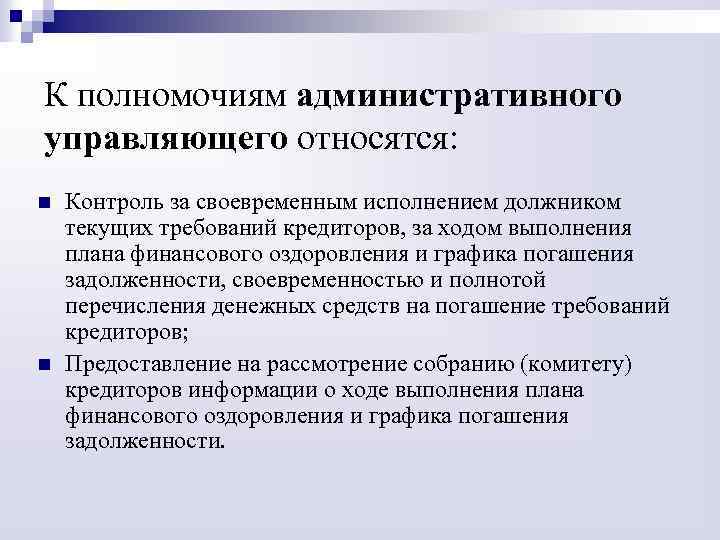 К полномочиям административного управляющего относятся:

Контроль за своевременным исполнением должником текущих требований кредиторов, за ходом выполнения плана финансового оздоровления и графика погашения задолженности, своевременностью и полнотой перечисления денежных средств на погашение требований кредиторов;

Предоставление на рассмотрение собранию (комитету) кредиторов информации о ходе выполнения плана финансового оздоровления и графика погашения задолженности.